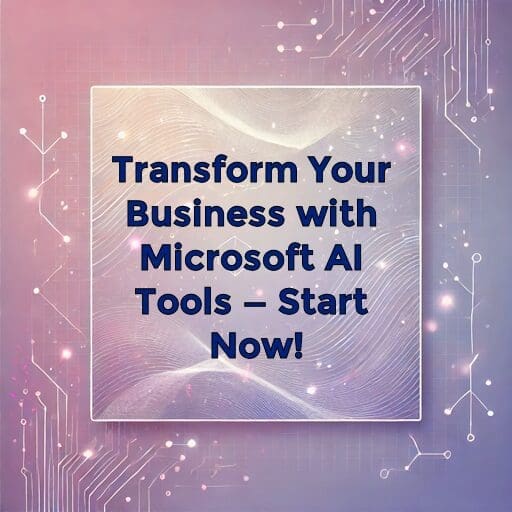 Transform Your Business with Microsoft AI Tools – Start Now!